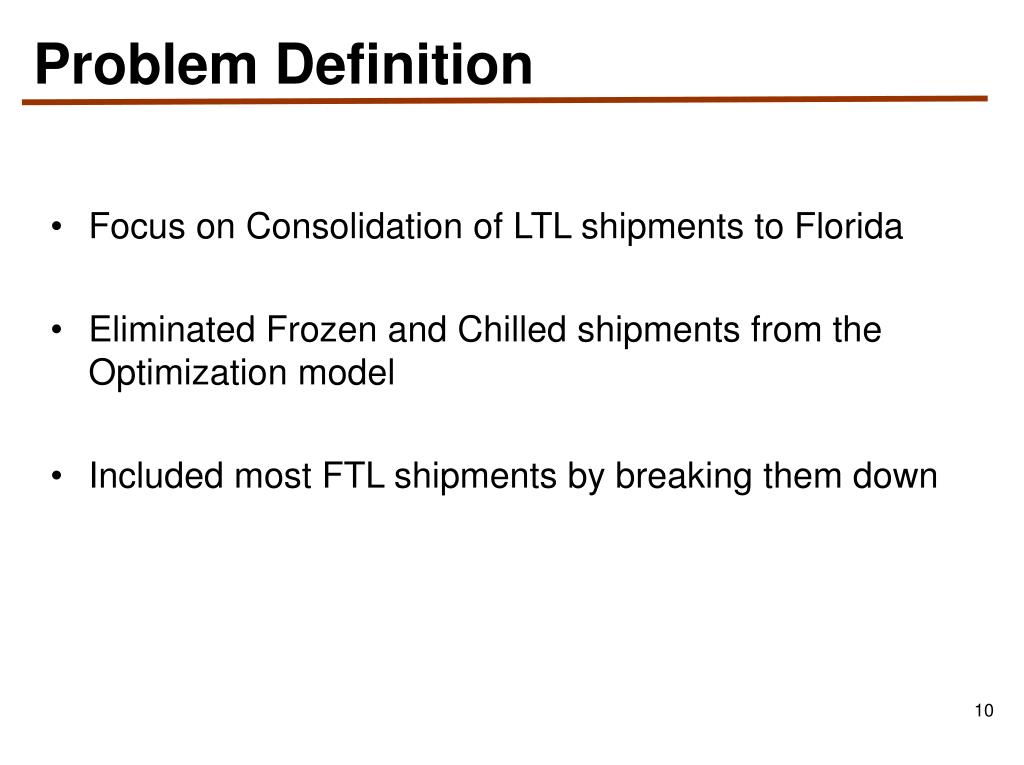 Problem Definition

• Focus on Consolidation of LTL shipments to Florida

• Eliminated Frozen and Chilled shipments from the Optimization model

• Included most FTL shipments by breaking them down

10